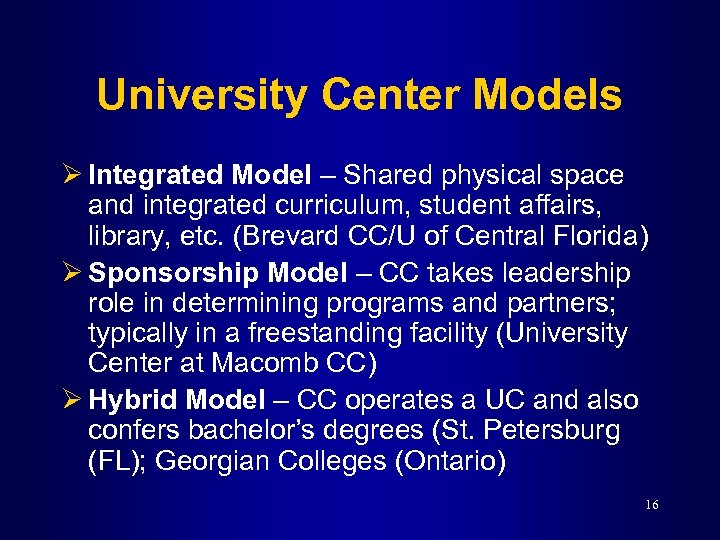 University Center Models

➢ Integrated Model – Shared physical space and integrated curriculum, student affairs, library, etc. (Brevard CC/U of Central Florida)

➢ Sponsorship Model – CC takes leadership role in determining programs and partners; typically in a freestanding facility (University Center at Macomb CC)

➢ Hybrid Model – CC operates a UC and also confers bachelor's degrees (St. Petersburg (FL); Georgian Colleges (Ontario)

16